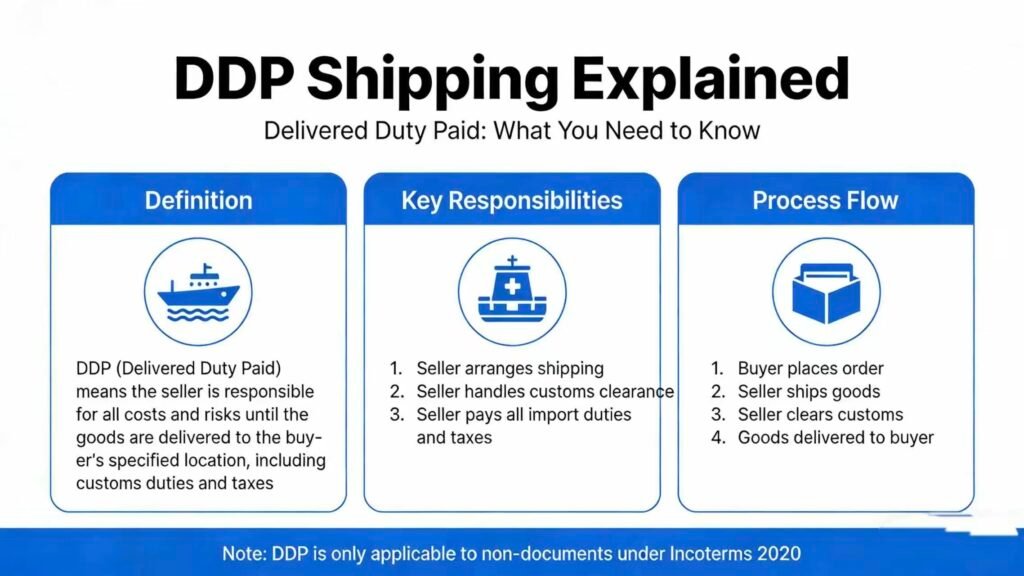 DDP Shipping Explained

Delivered Duty Paid: What You Need to Know

Definition

DDP (Delivered Duty Paid) means the seller is responsible for all costs and risks until the goods are delivered to the buyer's specified location, including customs duties and taxes

Key Responsibilities

1. Seller arranges shipping
2. Seller handles customs clearance
3. Seller pays all import duties and taxes

Process Flow

1. Buyer places order
2. Seller ships goods
3. Seller clears customs
4. Goods delivered to buyer

Note: DDP is only applicable to non-documents under Incoterms 2020